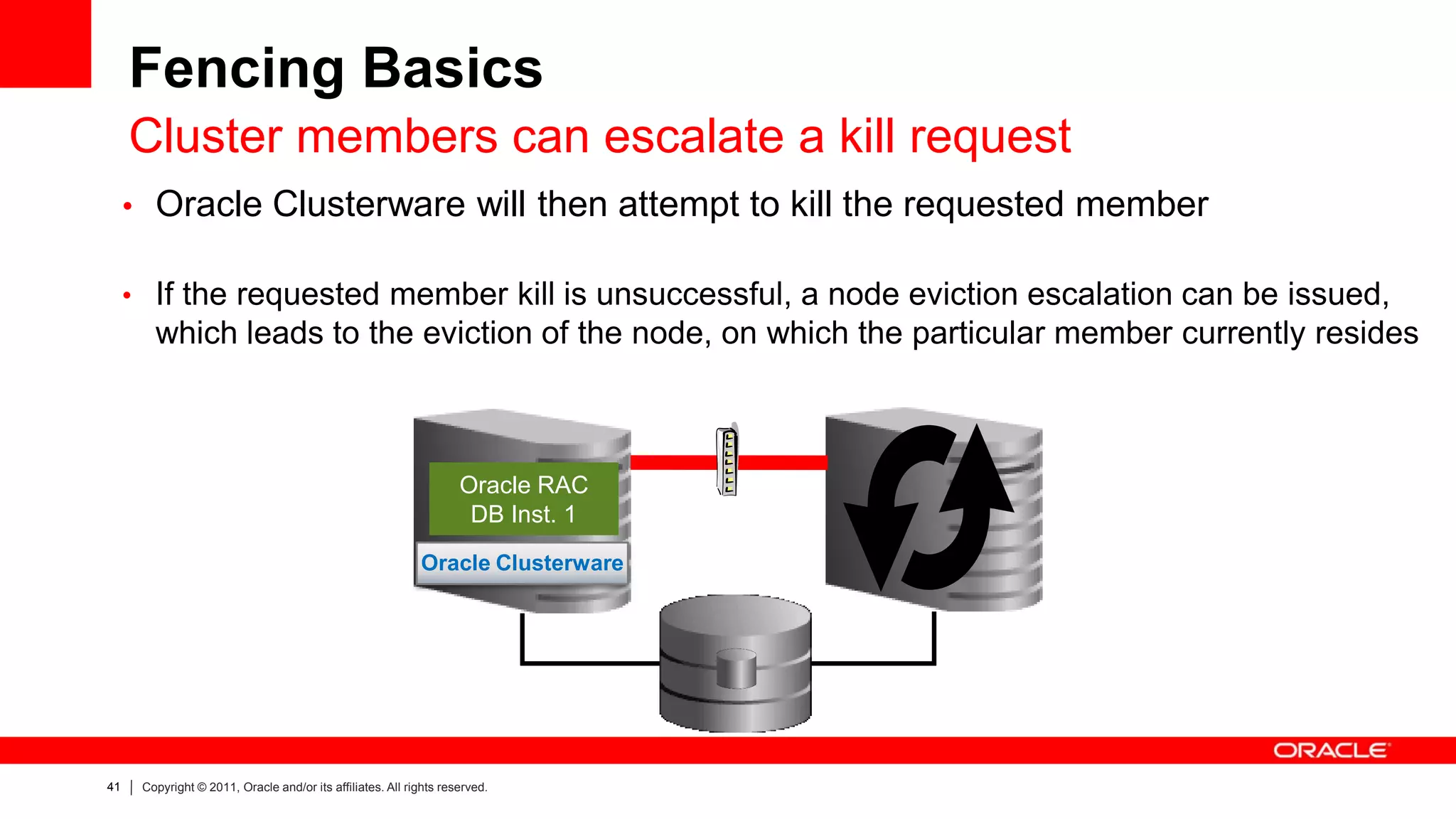 Fencing Basics

Cluster members can escalate a kill request

• Oracle Clusterware will then attempt to kill the requested member

• If the requested member kill is unsuccessful, a node eviction escalation can be issued, which leads to the eviction of the node, on which the particular member currently resides

Oracle RAC DB Inst. 1

Oracle Clusterware

ORACLE

41 | Copyright © 2011, Oracle and/or its affiliates. All rights reserved.